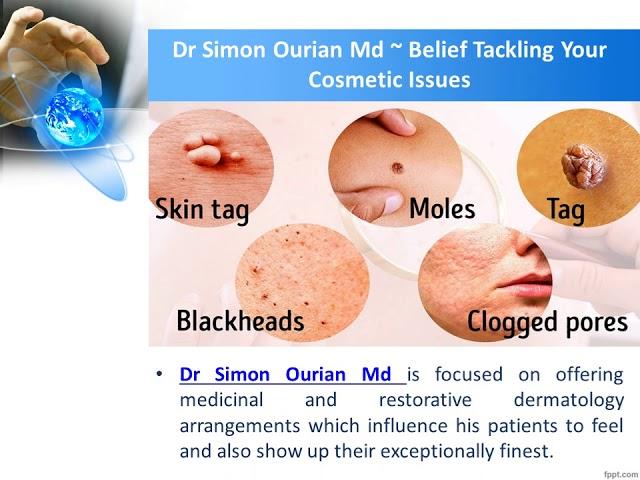 Dr Simon Ourian Md ~ Belief Tackling Your Cosmetic Issues

Skin tag

Moles

Tag

Blackheads

Clogged pores

• Dr Simon Ourian Md is focused on offering medicinal and restorative dermatology arrangements which influence his patients to feel and also show up their exceptionally finest.

fppt.com